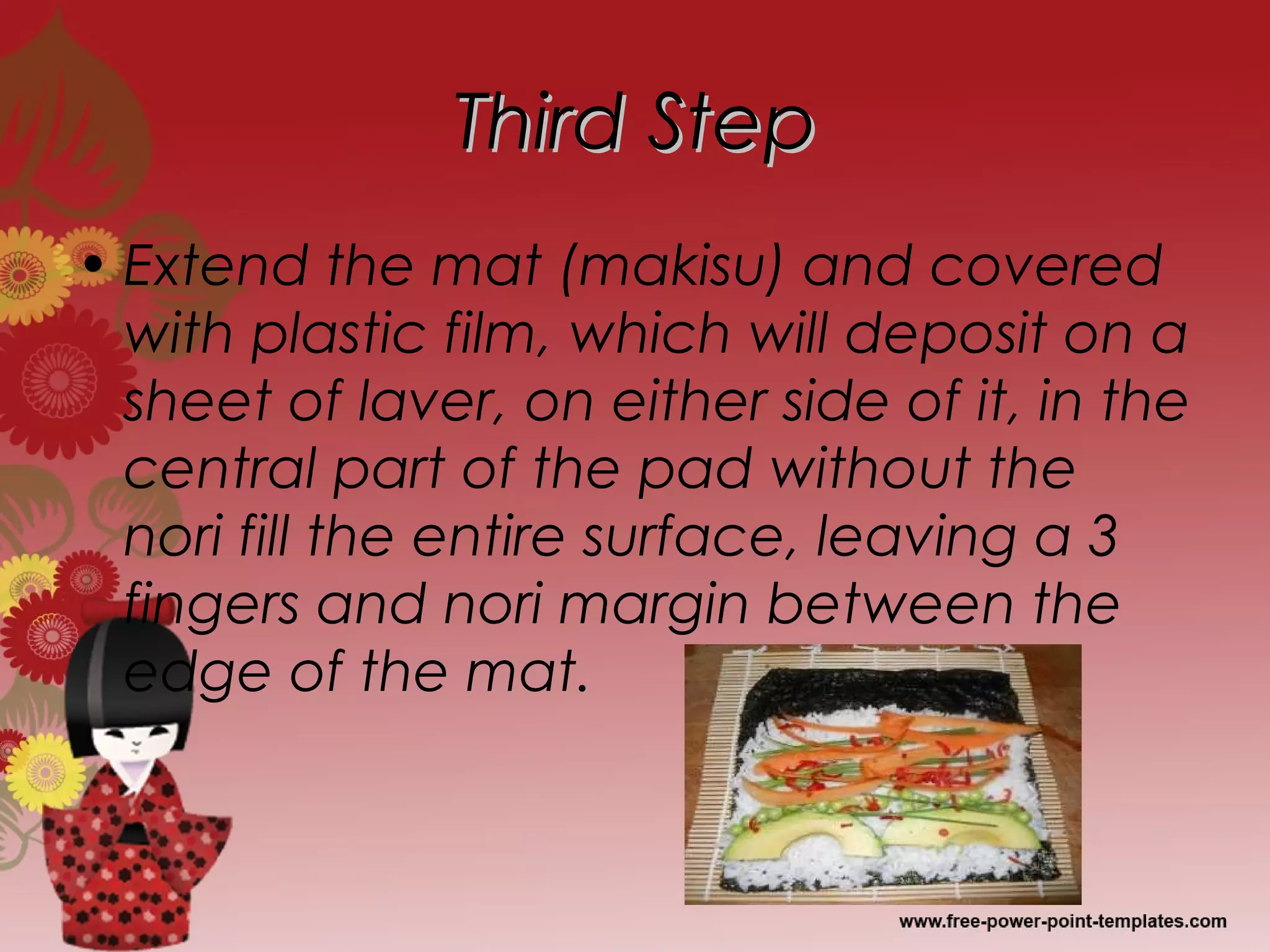 Third Step

• Extend the mat (makisu) and covered with plastic film, which will deposit on a sheet of laver, on either side of it, in the central part of the pad without the nori fill the entire surface, leaving a 3 fingers and nori margin between the edge of the mat.

www.free-power-point-templates.com